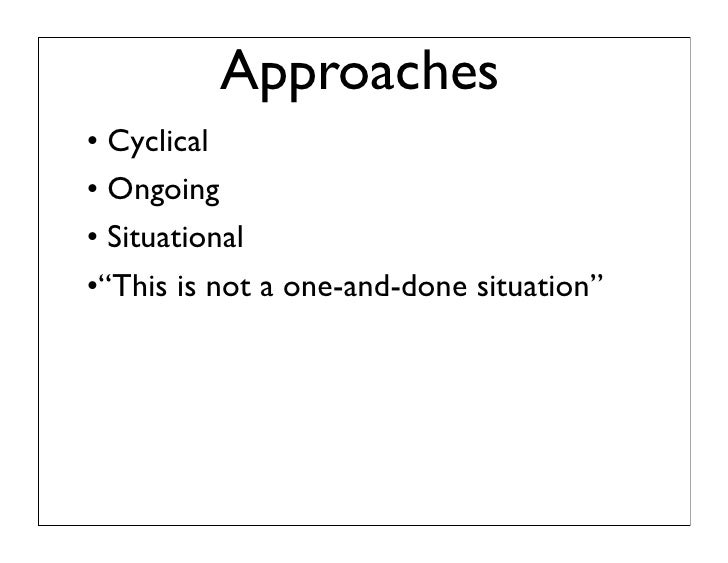 Approaches

• Cyclical
• Ongoing
• Situational
•“This is not a one-and-done situation”